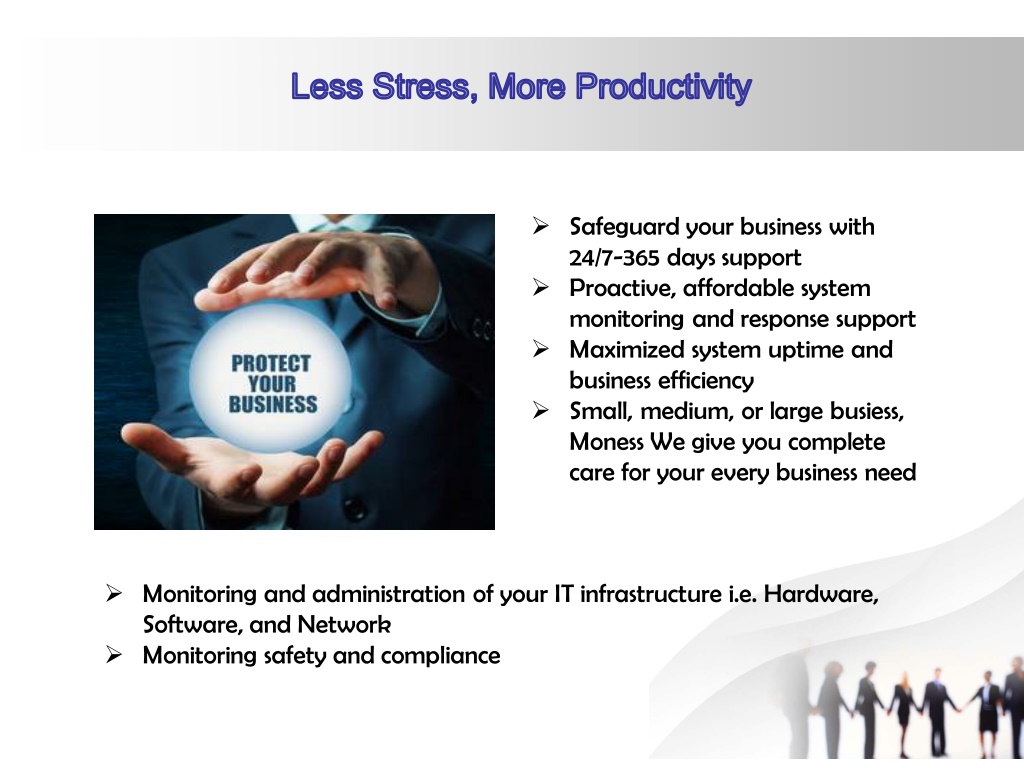 Less Stress, More Productivity

PROTECT YOUR BUSINESS

➢ Safeguard your business with 24/7-365 days support
➢ Proactive, affordable system monitoring and response support
➢ Maximized system uptime and business efficiency
➢ Small, medium, or large busiess, Moness We give you complete care for your every business need

➢ Monitoring and administration of your IT infrastructure i.e. Hardware, Software, and Network
➢ Monitoring safety and compliance